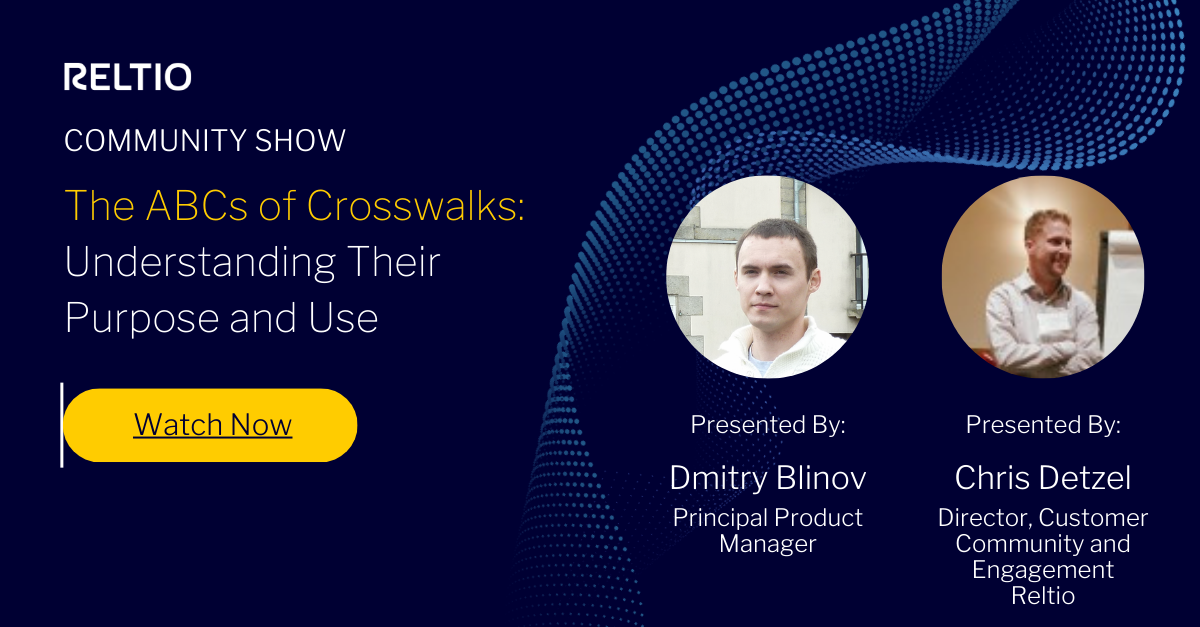 RELTIO

COMMUNITY SHOW

The ABCs of Crosswalks: Understanding Their Purpose and Use

Watch Now

Presented By:

Dmitry Blinov

Principal Product Manager

Presented By:

Chris Detzel

Director, Customer Community and Engagement Reltio